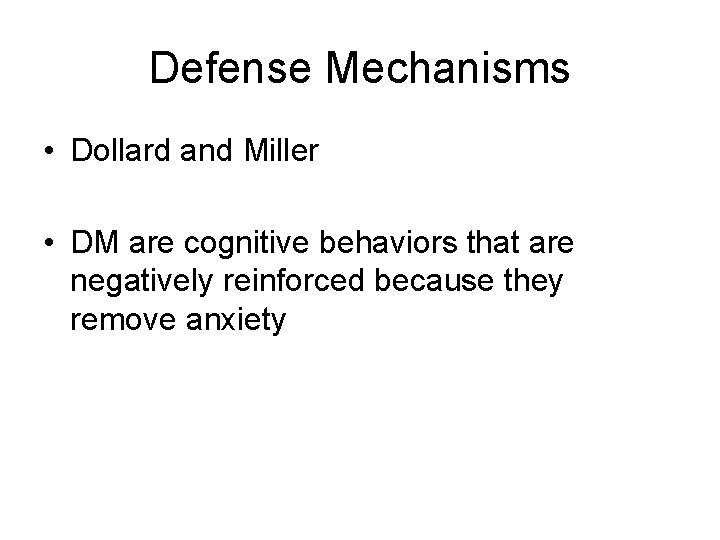 Defense Mechanisms

• Dollard and Miller

• DM are cognitive behaviors that are negatively reinforced because they remove anxiety